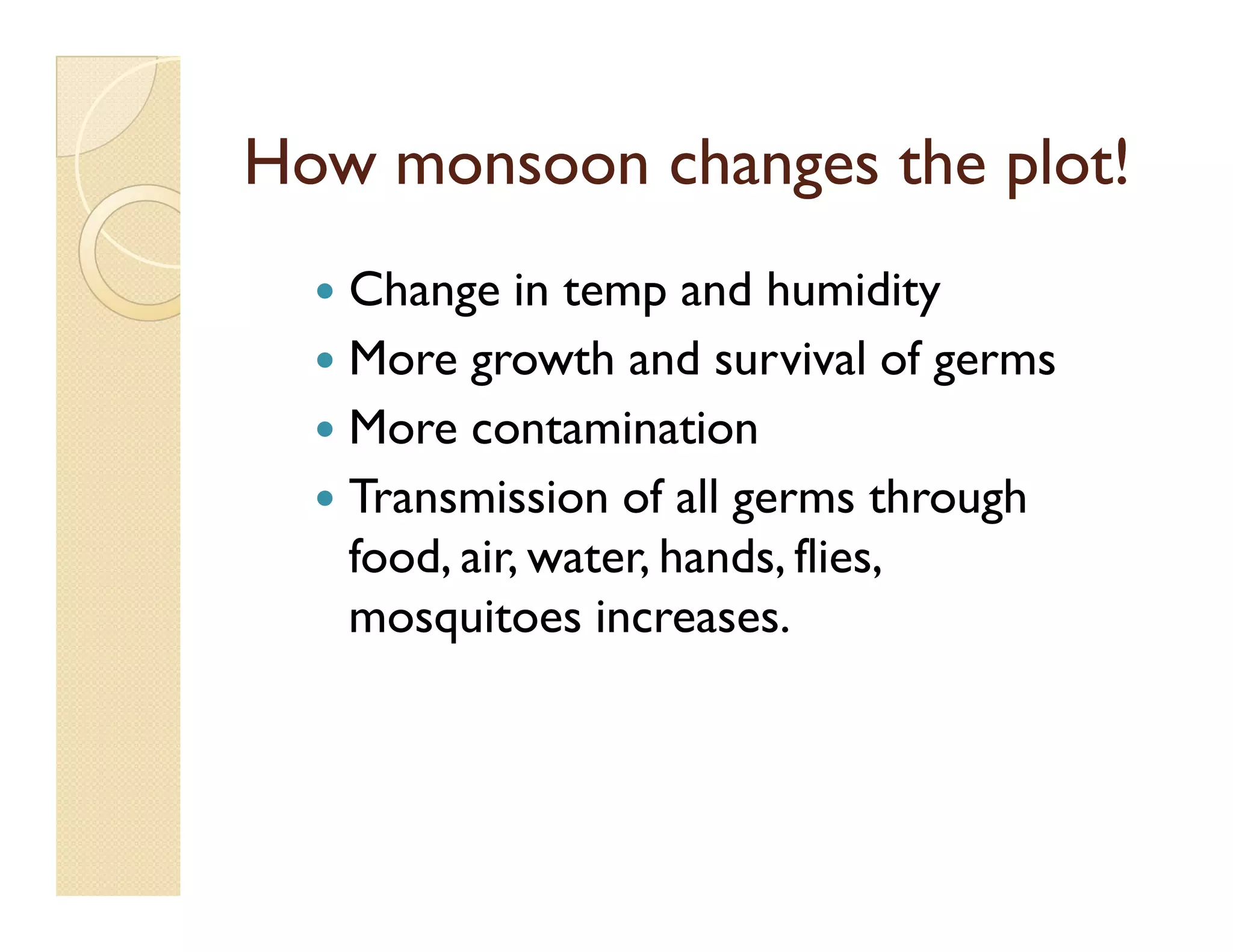 How monsoon changes the plot!

• Change in temp and humidity
• More growth and survival of germs
• More contamination
• Transmission of all germs through food, air, water, hands, flies, mosquitoes increases.